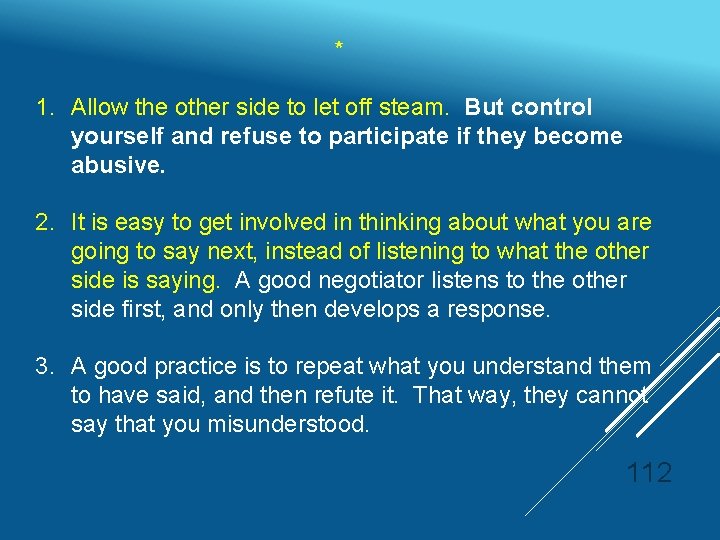 *

1. Allow the other side to let off steam. But control yourself and refuse to participate if they become abusive.

2. It is easy to get involved in thinking about what you are going to say next, instead of listening to what the other side is saying. A good negotiator listens to the other side first, and only then develops a response.

3. A good practice is to repeat what you understand them to have said, and then refute it. That way, they cannot say that you misunderstood.

112